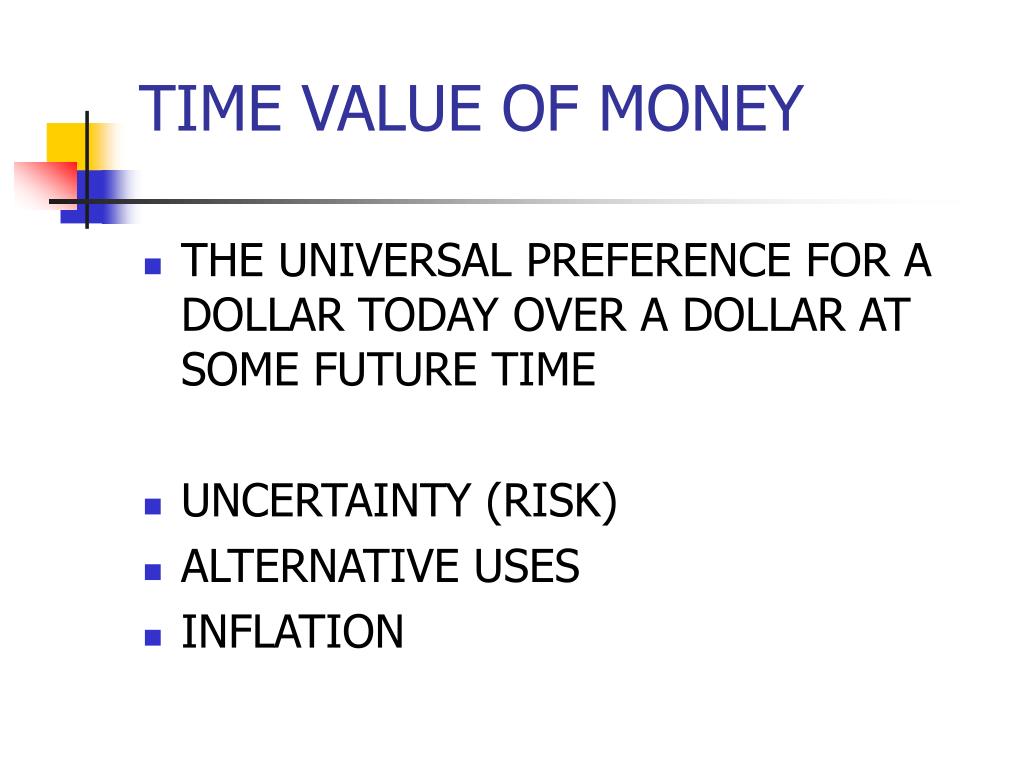 TIME VALUE OF MONEY

- THE UNIVERSAL PREFERENCE FOR A DOLLAR TODAY OVER A DOLLAR AT SOME FUTURE TIME

- UNCERTAINTY (RISK)
- ALTERNATIVE USES
- INFLATION